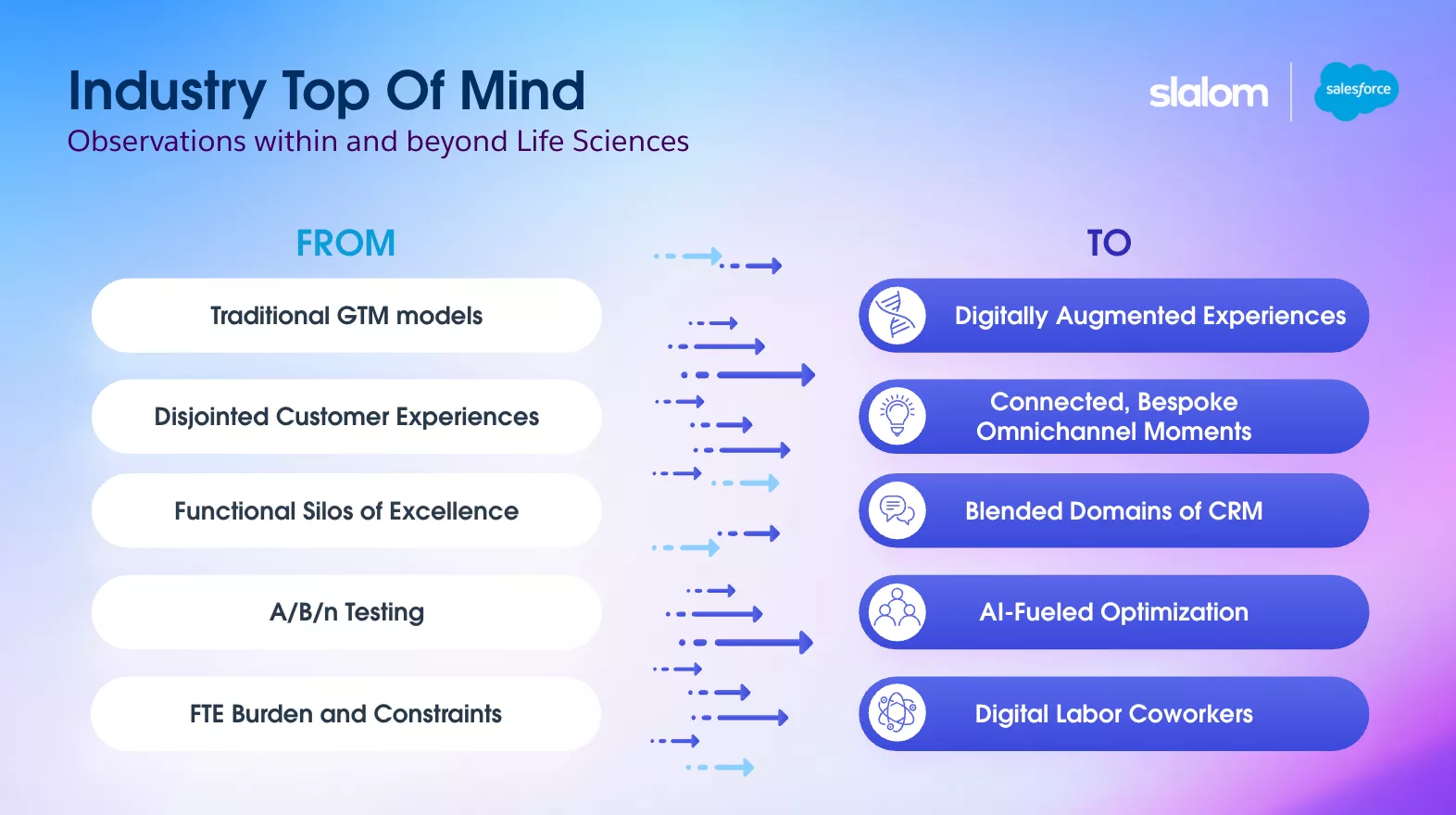 Industry Top Of Mind
Observations within and beyond Life Sciences

slalom salesforce

FROM

Traditional GTM models

Disjointed Customer Experiences

Functional Silos of Excellence

A/B/n Testing

FTE Burden and Constraints

TO

Digitally Augmented Experiences

Connected, Bespoke Omnichannel Moments

Blended Domains of CRM

AI-Fueled Optimization

Digital Labor Coworkers